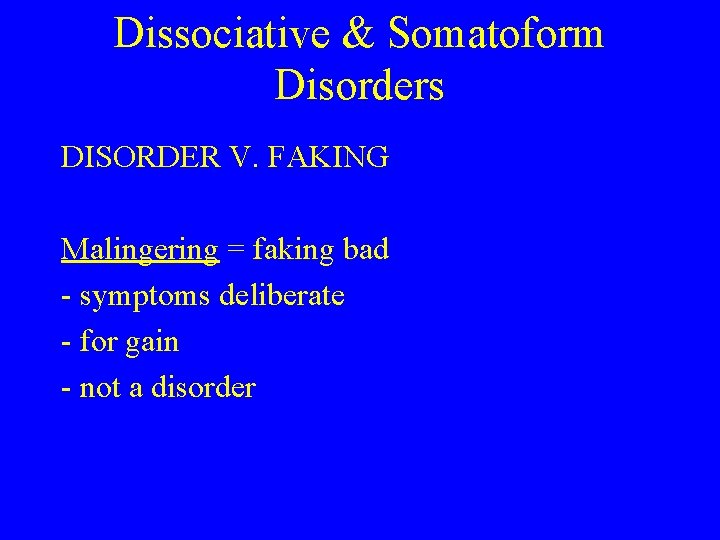 Dissociative & Somatoform Disorders

DISORDER V. FAKING

Malingering = faking bad
- symptoms deliberate
- for gain
- not a disorder